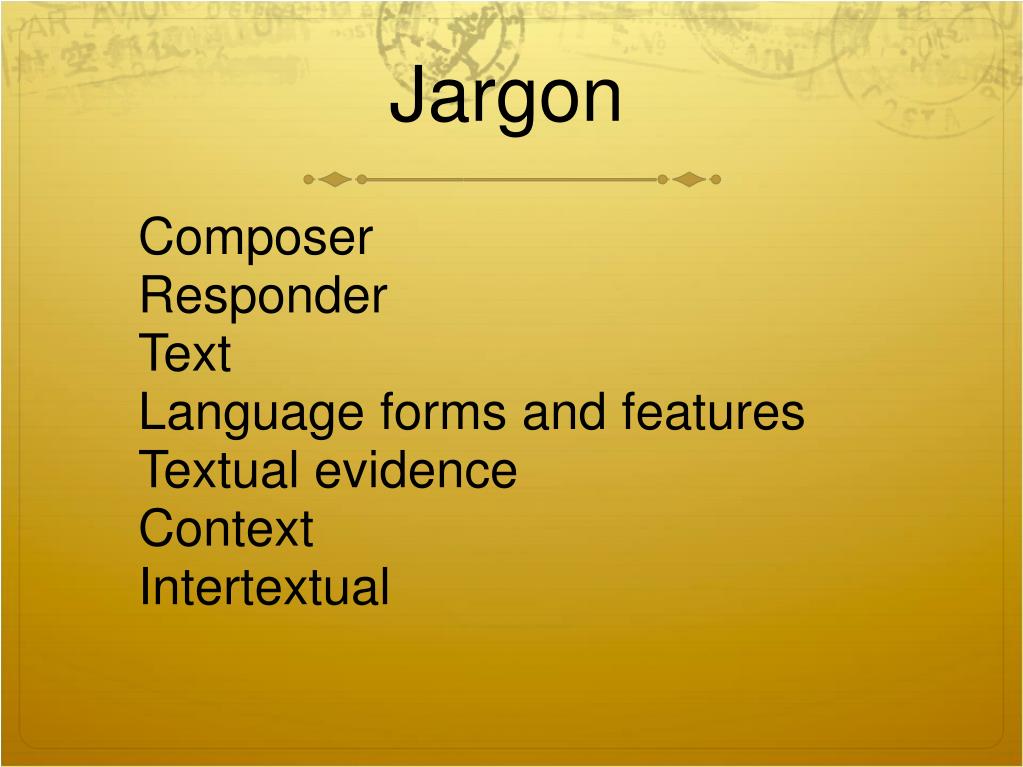 Jargon

Composer
Responder
Text
Language forms and features
Textual evidence
Context
Intertextual